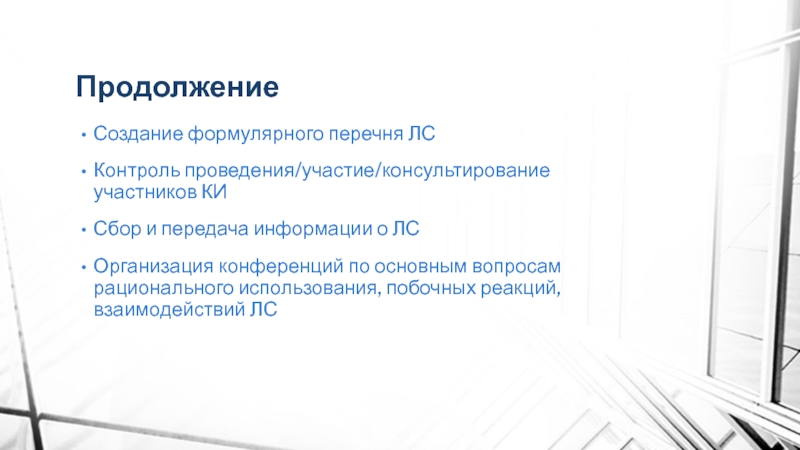 Продолжение

• Создание формулярного перечня ЛС

• Контроль проведения/участие/консультирование участников КИ

• Сбор и передача информации о ЛС

• Организация конференций по основным вопросам рационального использования, побочных реакций, взаимодействий ЛС